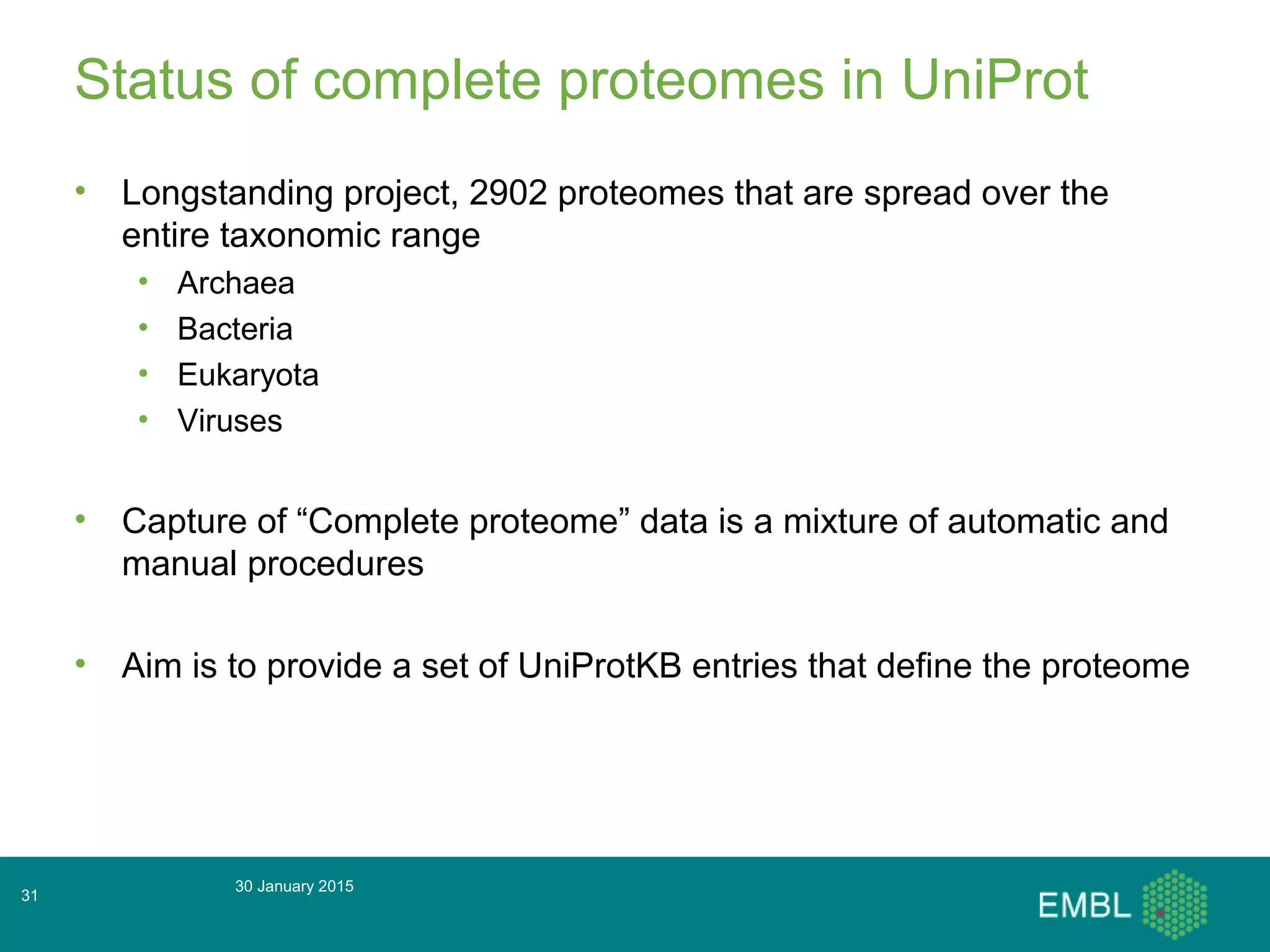 Status of complete proteomes in UniProt

• Longstanding project, 2902 proteomes that are spread over the entire taxonomic range
  • Archaea
  • Bacteria
  • Eukaryota
  • Viruses

• Capture of “Complete proteome” data is a mixture of automatic and manual procedures

• Aim is to provide a set of UniProtKB entries that define the proteome

31

30 January 2015

EMBL